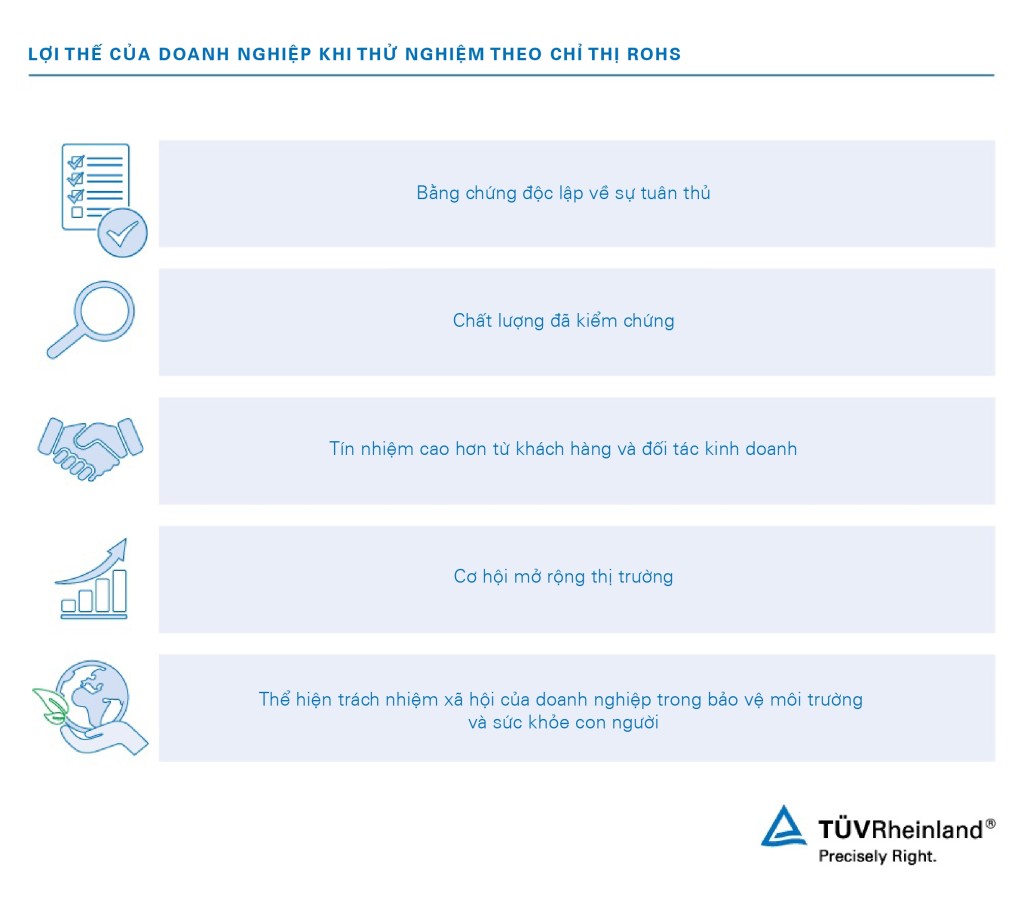 LỢI THẾ CỦA DOANH NGHIỆP KHI THỬ NGHIỆM THEO CHỈ THỊ ROHS

Bằng chứng độc lập về sự tuân thủ

Chất lượng đã kiểm chứng

Tín nhiệm cao hơn từ khách hàng và đối tác kinh doanh

Cơ hội mở rộng thị trường

Thể hiện trách nhiệm xã hội của doanh nghiệp trong bảo vệ môi trường và sức khỏe con người

TÜVRheinland®
Precisely Right.